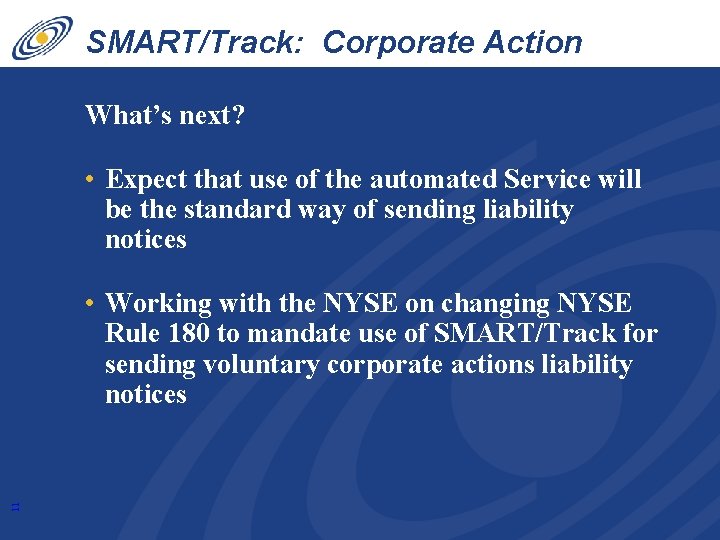 SMART/Track: Corporate Action

What's next?

• Expect that use of the automated Service will be the standard way of sending liability notices

• Working with the NYSE on changing NYSE Rule 180 to mandate use of SMART/Track for sending voluntary corporate actions liability notices

11